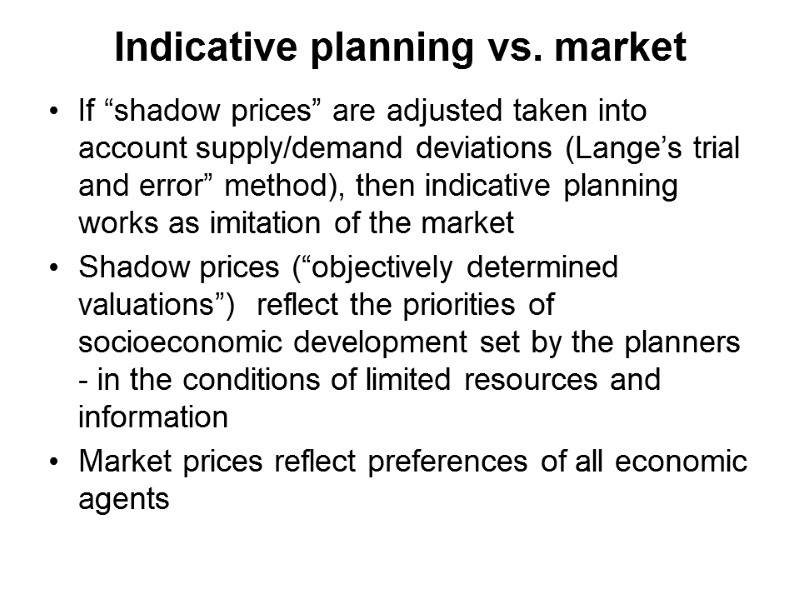 Indicative planning vs. market

• If “shadow prices” are adjusted taken into account supply/demand deviations (Lange’s trial and error” method), then indicative planning works as imitation of the market

• Shadow prices (“objectively determined valuations”) reflect the priorities of socioeconomic development set by the planners - in the conditions of limited resources and information

• Market prices reflect preferences of all economic agents